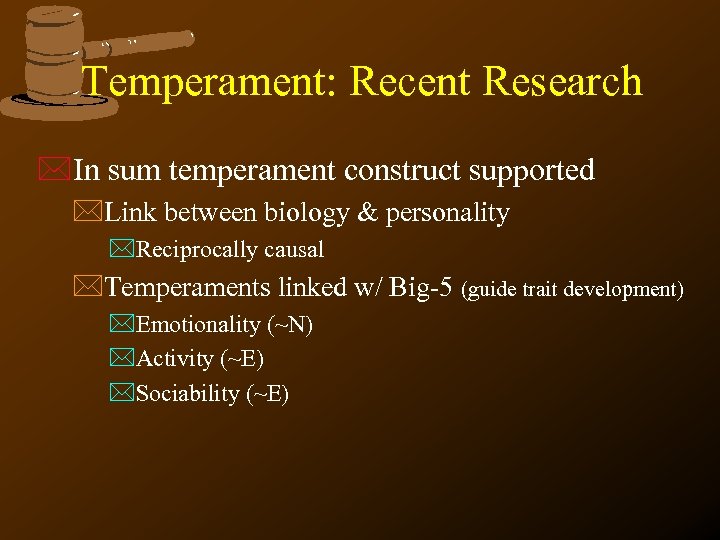 Temperament: Recent Research

In sum temperament construct supported

Link between biology & personality

Reciprocally causal

Temperaments linked w/ Big-5 (guide trait development)

Emotionality (~N)

Activity (~E)

Sociability (~E)